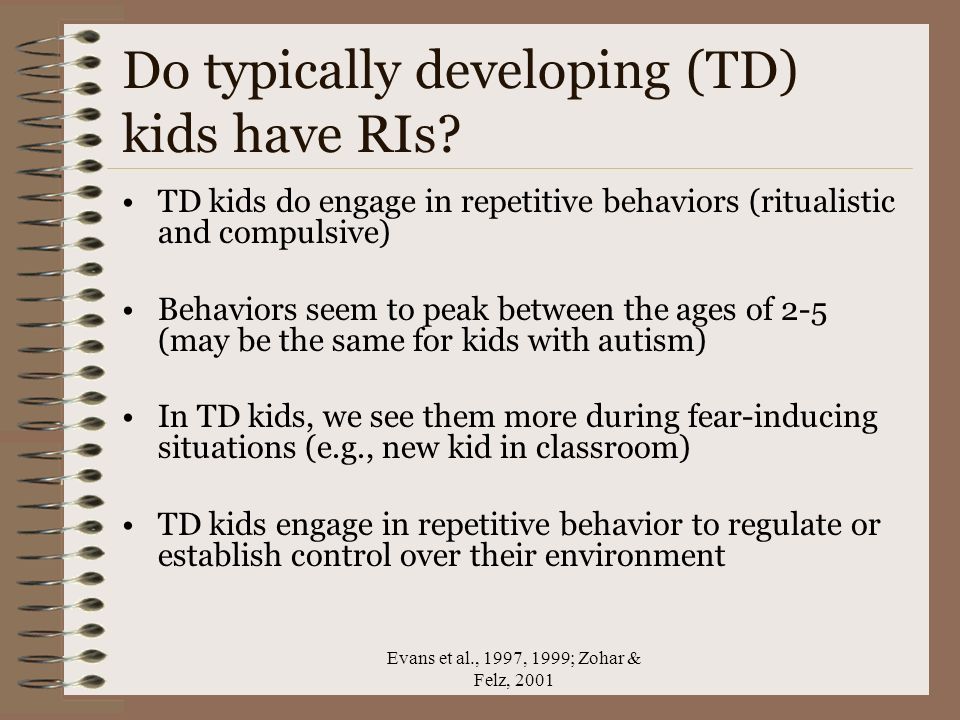 Do typically developing (TD) kids have RIs?

• TD kids do engage in repetitive behaviors (ritualistic and compulsive)

• Behaviors seem to peak between the ages of 2-5 (may be the same for kids with autism)

• In TD kids, we see them more during fear-inducing situations (e.g., new kid in classroom)

• TD kids engage in repetitive behavior to regulate or establish control over their environment

Evans et al., 1997, 1999; Zohar & Felz, 2001